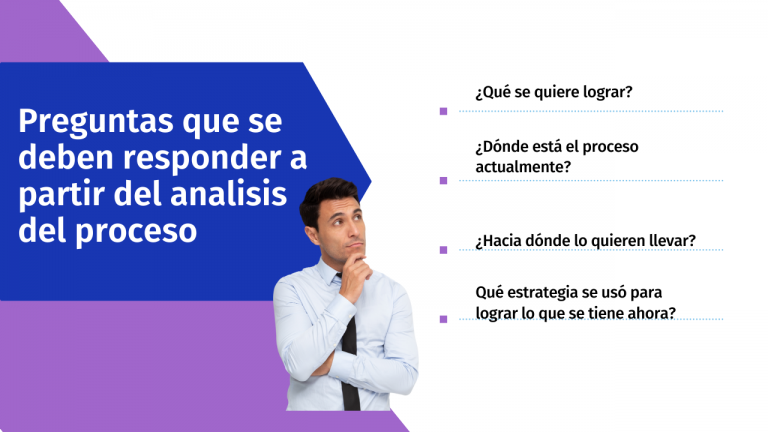 Preguntas que se deben responder a partir del analisis del proceso

¿Qué se quiere lograr?

¿Dónde está el proceso actualmente?

¿Hacia dónde lo quieren llevar?

Qué estrategia se usó para lograr lo que se tiene ahora?